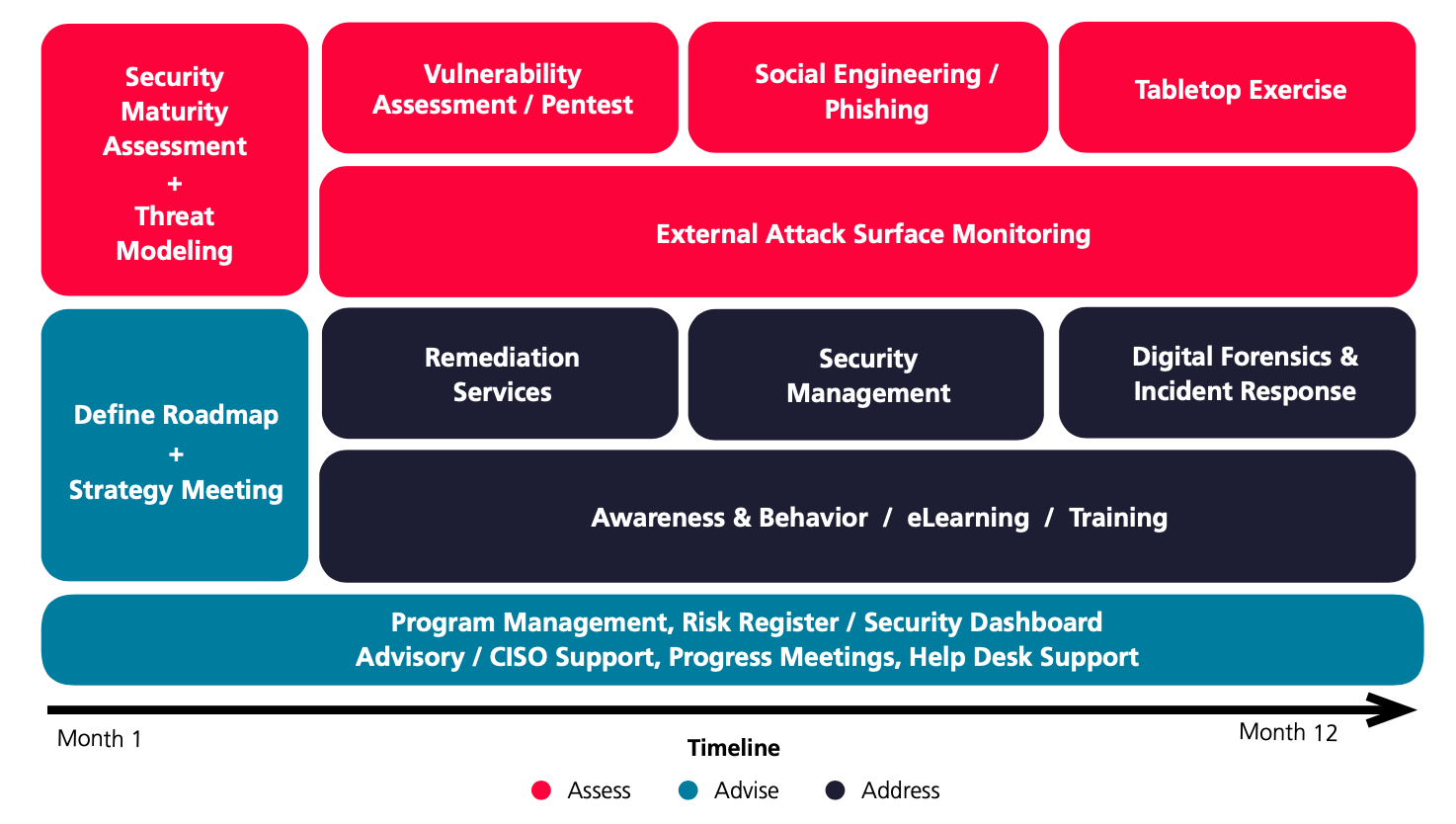 Security Maturity Assessment + Threat Modeling

Vulnerability Assessment / Pentest

Social Engineering / Phishing

Tabletop Exercise

External Attack Surface Monitoring

Define Roadmap + Strategy Meeting

Remediation Services

Security Management

Digital Forensics & Incident Response

Awareness & Behavior / eLearning / Training

Program Management, Risk Register / Security Dashboard
Advisory / CISO Support, Progress Meetings, Help Desk Support

Month 1

Timeline

Month 12

Assess Advise Address